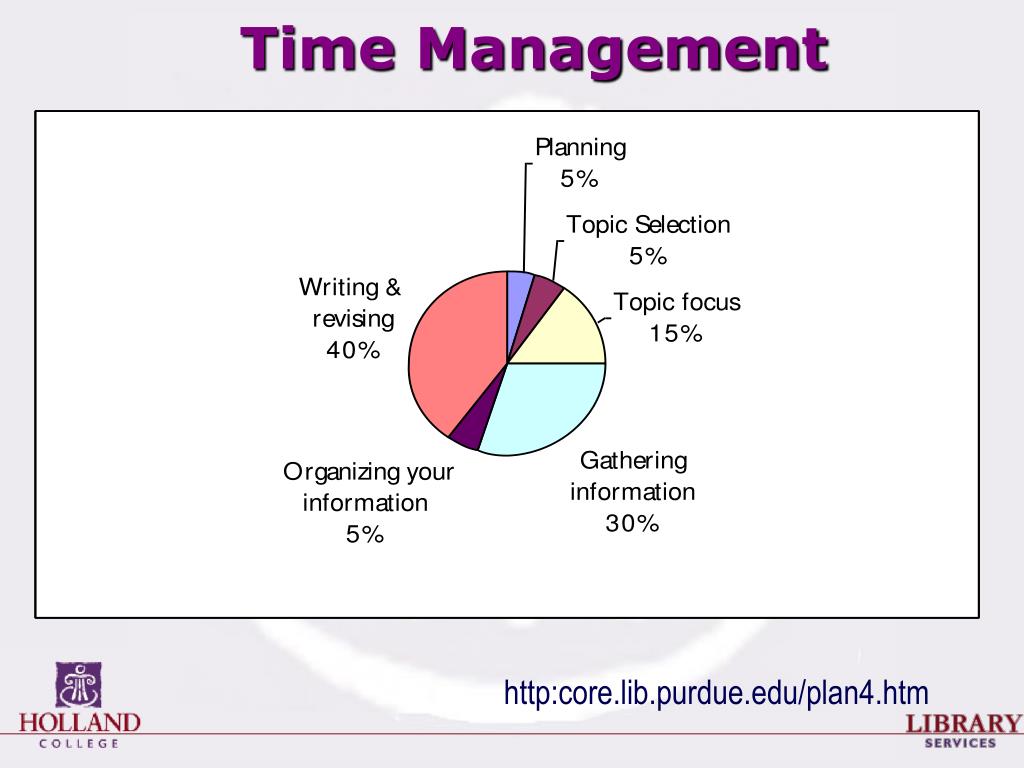 Time Management

Planning
5%

Topic Selection
5%

Topic focus
15%

Gathering
information
30%

Organizing your
information
5%

Writing &
revising
40%

http:core.lib.purdue.edu/plan4.htm

HOLLAND
COLLEGE

LIBRARY
SERVICES